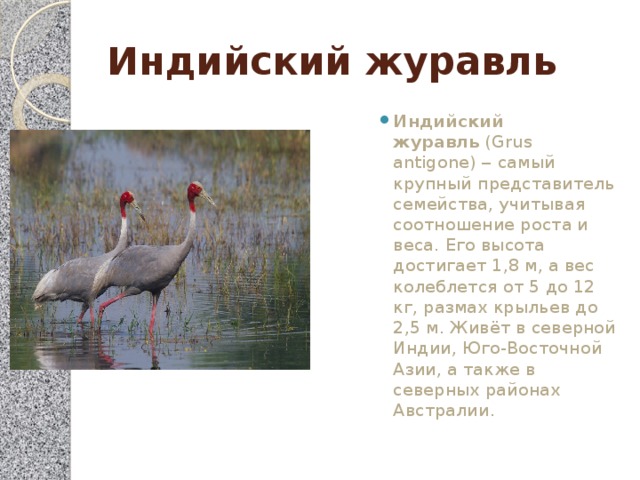 Индийский журавль

Индийский журавль (Grus antigone) – самый крупный представитель семейства, учитывая соотношение роста и веса. Его высота достигает 1,8 м, а вес колеблется от 5 до 12 кг, размах крыльев до 2,5 м. Живёт в северной Индии, Юго-Восточной Азии, а также в северных районах Австралии.